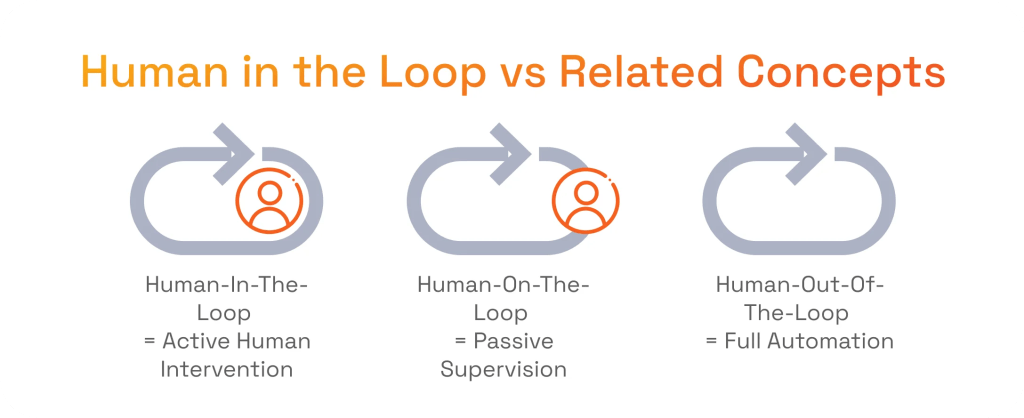 Human in the Loop vs Related Concepts

Human-In-The-Loop
= Active Human Intervention

Human-On-The-Loop
= Passive Supervision

Human-Out-Of-The-Loop
= Full Automation